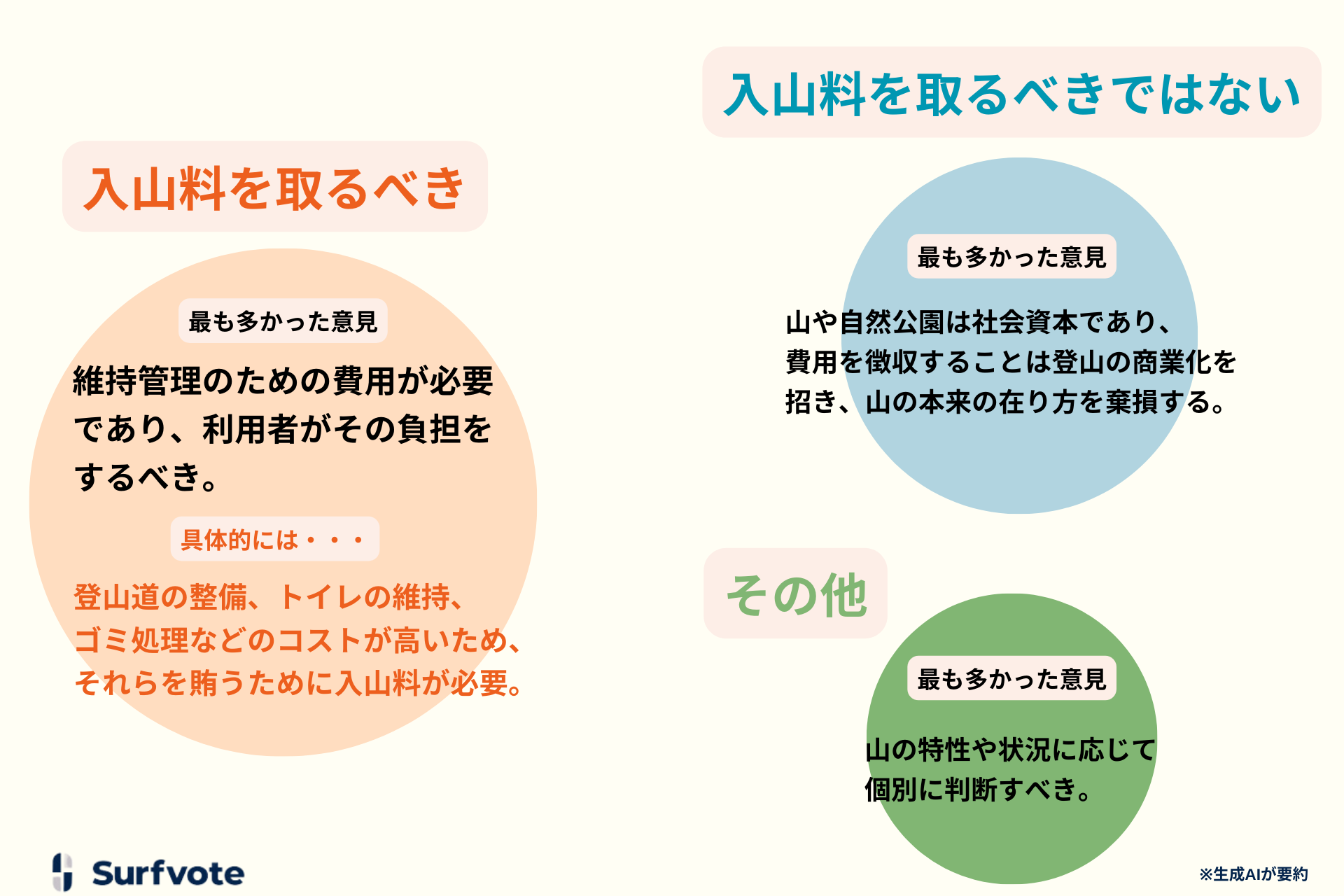 入山料を取るべき

最も多かった意見

維持管理のための費用が必要であり、利用者がその負担をするべき。

具体的には・・・

登山道の整備、トイレの維持、ゴミ処理などのコストが高いため、それらを賄うために入山料が必要。

入山料を取るべきではない

最も多かった意見

山や自然公園は社会資本であり、費用を徴収することは登山の商業化を招き、山の本来の在り方を棄損する。

その他

最も多かった意見

山の特性や状況に応じて個別に判断すべき。

Surfvote

※生成AIが要約